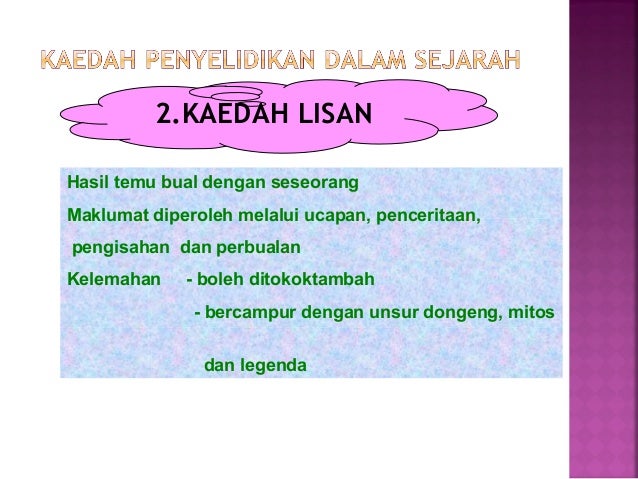 KAEDAH PENYELIDIKAN DALAM SEJARAH

2.KAEDAH LISAN

Hasil temu bual dengan seseorang

Maklumat diperoleh melalui ucapan, penceritaan, pengisahan dan perbualan

Kelemahan - boleh ditokoktambah

- bercampur dengan unsur dongeng, mitos dan legenda